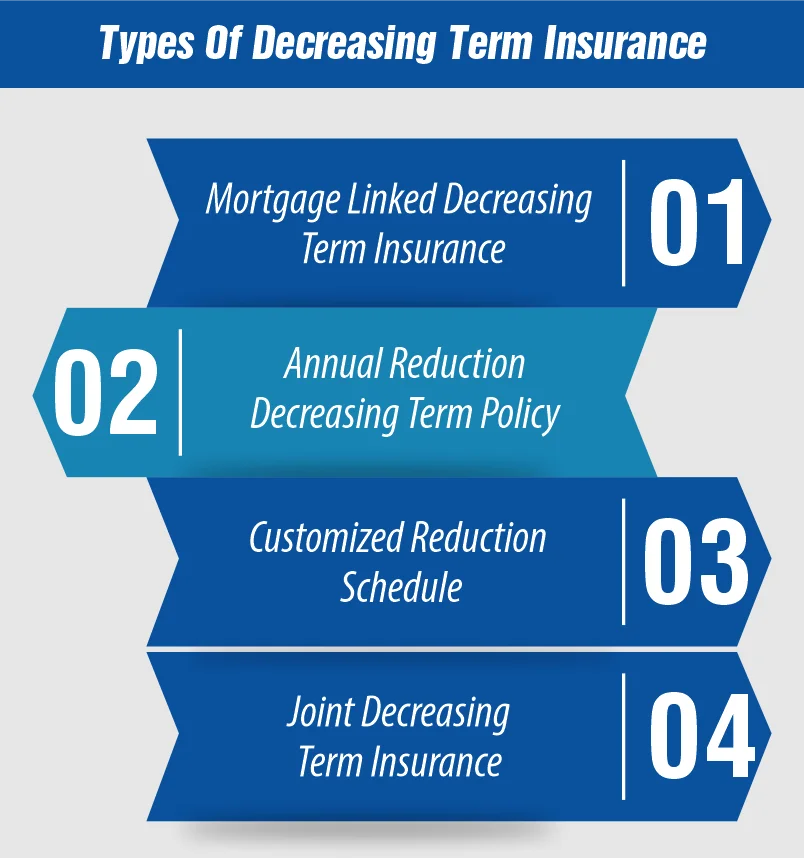 Types Of Decreasing Term Insurance

Mortgage Linked Decreasing Term Insurance

01

02

Annual Reduction Decreasing Term Policy

Customized Reduction Schedule

03

Joint Decreasing Term Insurance

04